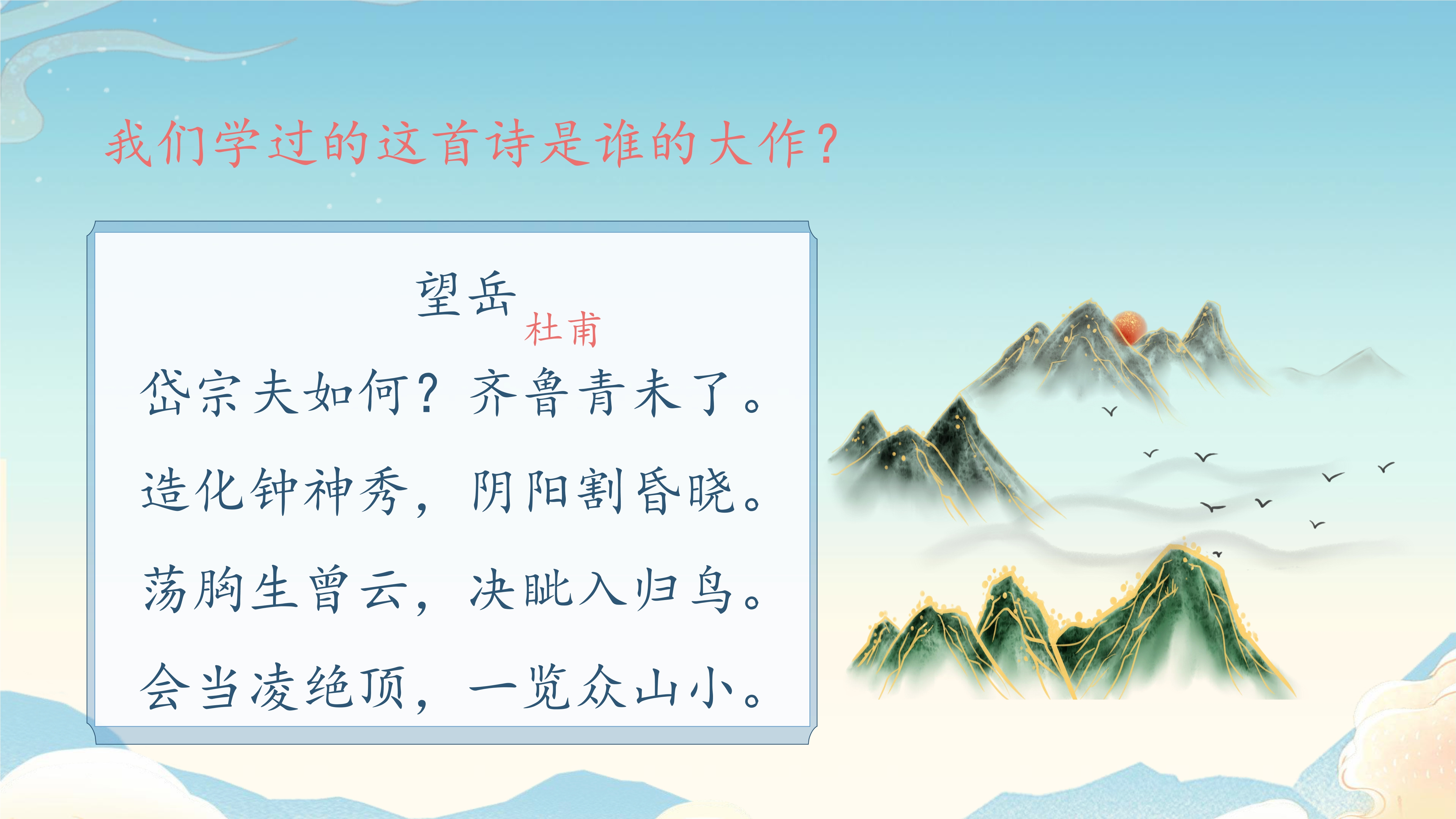 我们学过的这首诗是谁的大作？

望岳
杜甫

岱宗夫如何？齐鲁青未了。
造化钟神秀，阴阳割昏晓。
荡胸生曾云，决眦入归鸟。
会当凌绝顶，一览众山小。